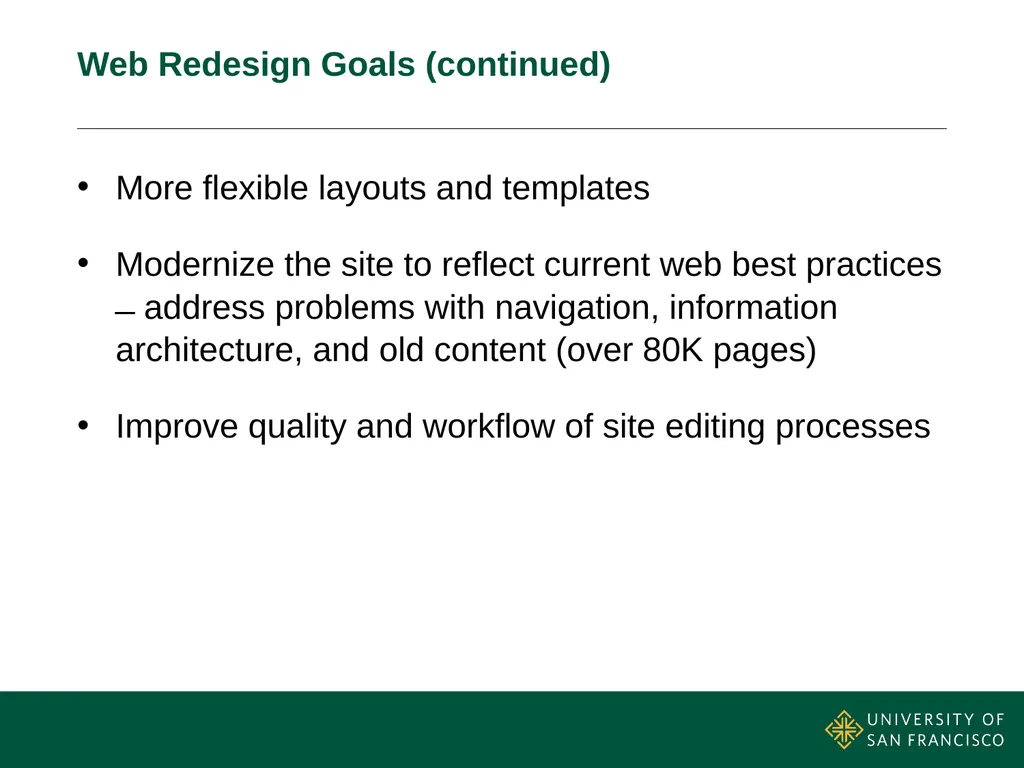 Web Redesign Goals (continued)

• More flexible layouts and templates

• Modernize the site to reflect current web best practices – address problems with navigation, information architecture, and old content (over 80K pages)

• Improve quality and workflow of site editing processes

UNIVERSITY OF SAN FRANCISCO